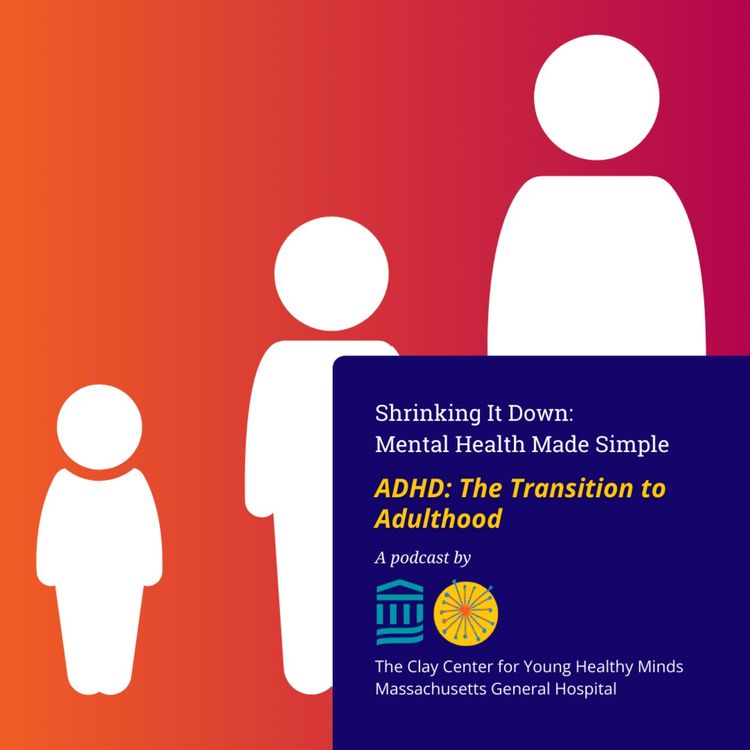 Shrinking It Down:
Mental Health Made Simple

ADHD: The Transition to Adulthood

A podcast by

The Clay Center for Young Healthy Minds
Massachusetts General Hospital